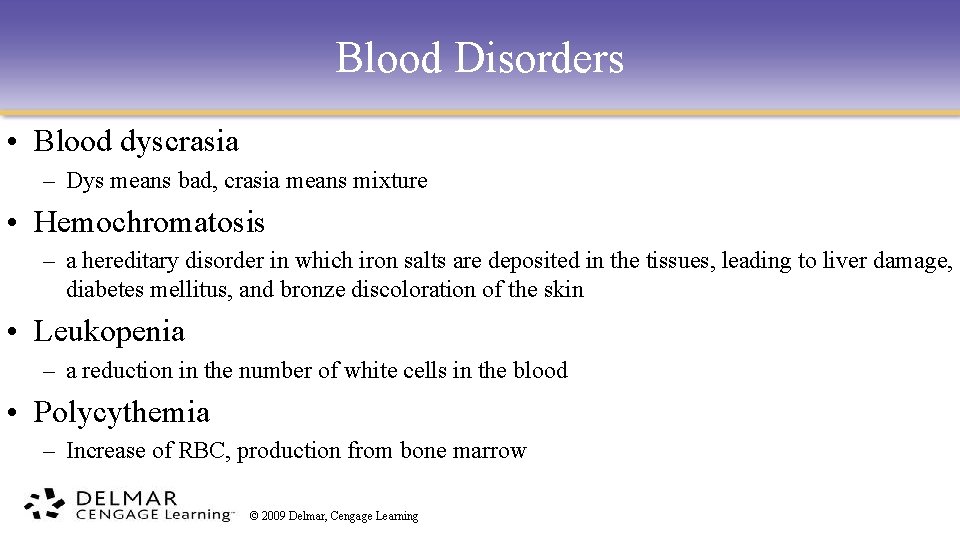 Blood Disorders

• Blood dyscrasia
– Dys means bad, crasia means mixture

• Hemochromatosis
– a hereditary disorder in which iron salts are deposited in the tissues, leading to liver damage, diabetes mellitus, and bronze discoloration of the skin

• Leukopenia
– a reduction in the number of white cells in the blood

• Polycythemia
– Increase of RBC, production from bone marrow

DELMAR
CENGAGE Learning™

© 2009 Delmar, Cengage Learning